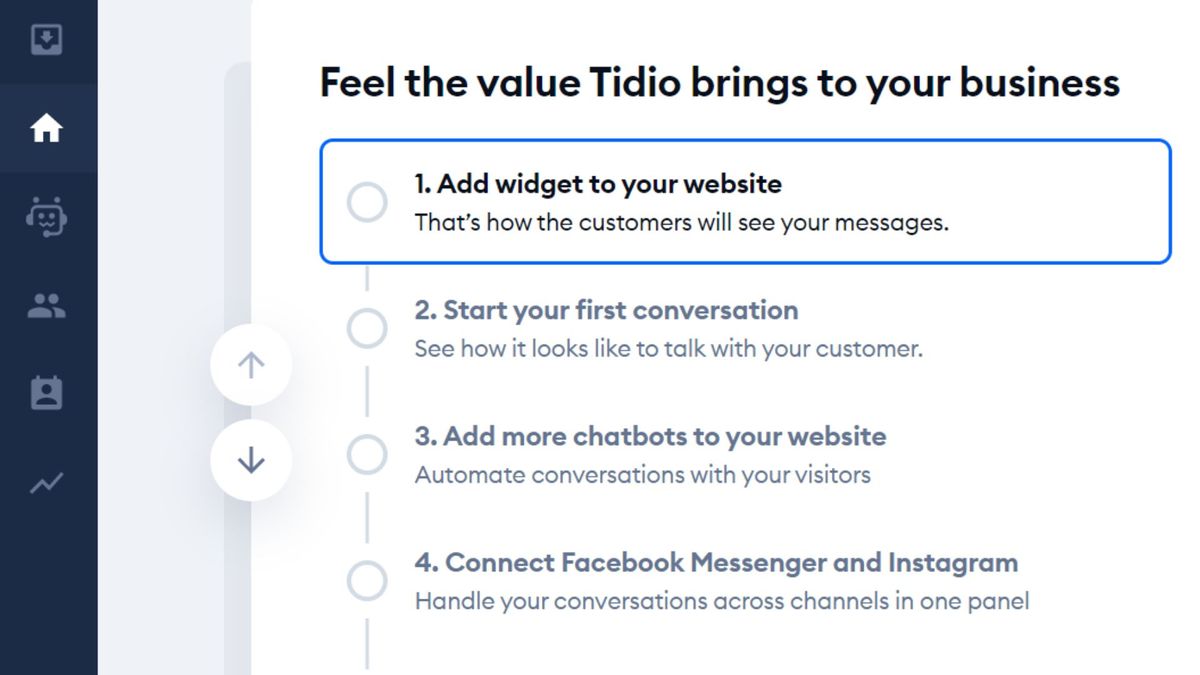 Feel the value Tidio brings to your business

1. Add widget to your website
That's how the customers will see your messages.

2. Start your first conversation
See how it looks like to talk with your customer.

3. Add more chatbots to your website
Automate conversations with your visitors

4. Connect Facebook Messenger and Instagram
Handle your conversations across channels in one panel